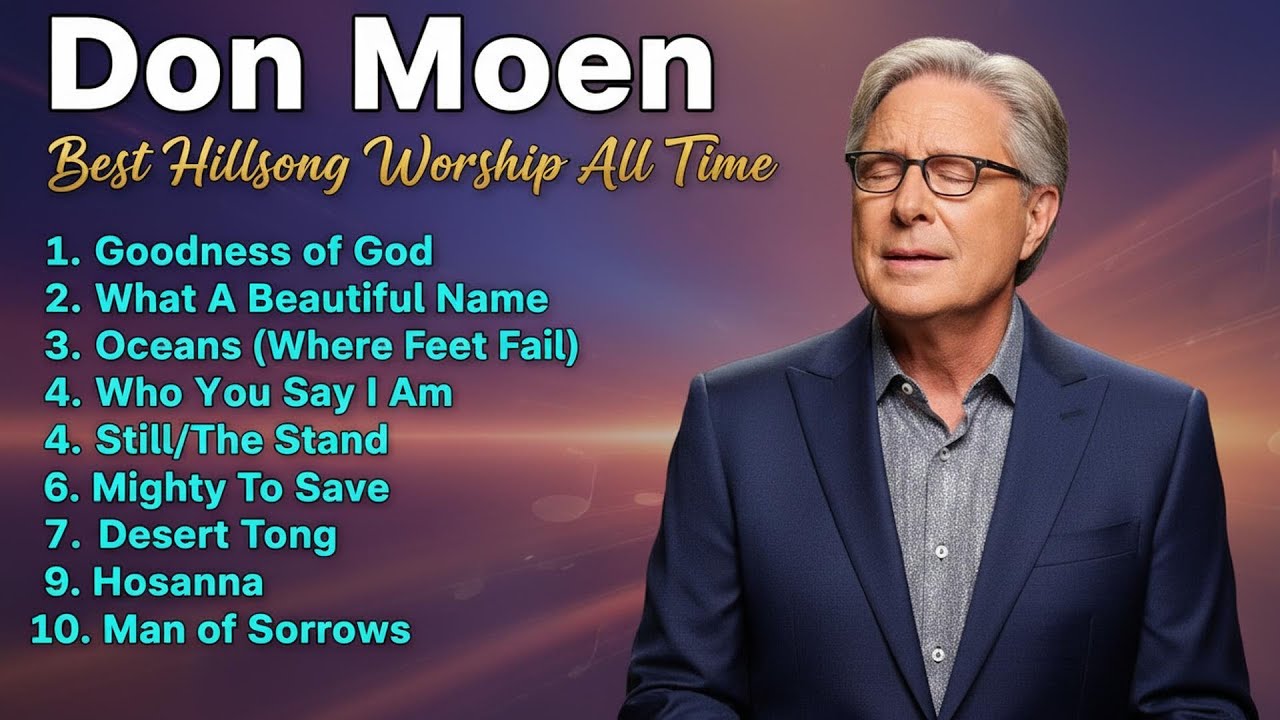 Don Moen

Best Hillsong Worship All Time

1. Goodness of God
2. What A Beautiful Name
3. Oceans (Where Feet Fail)
4. Who You Say I Am
4. Still/The Stand
6. Mighty To Save
7. Desert Tong
9. Hosanna
10. Man of Sorrows